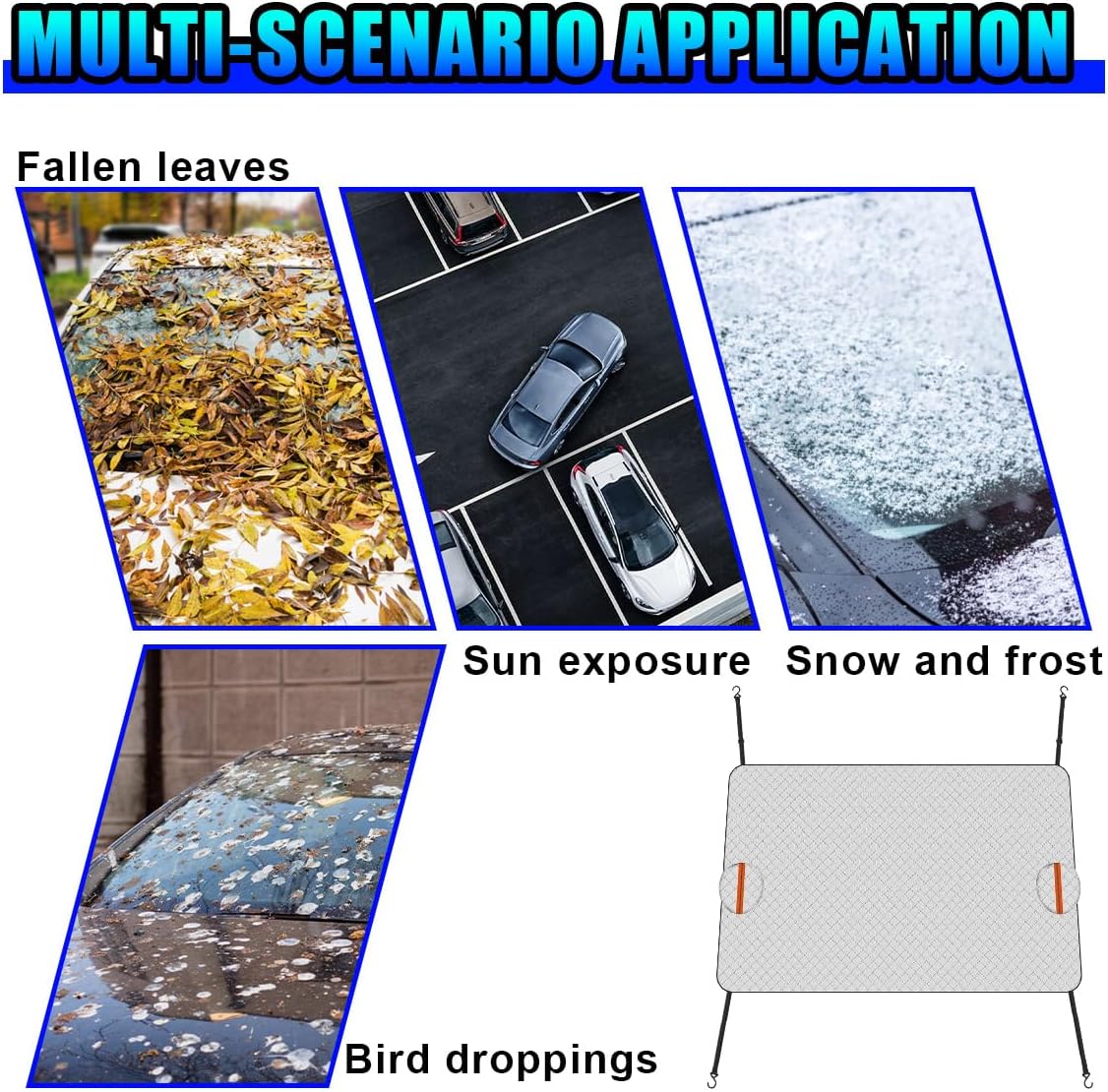 MULTI-SCENARIO APPLICATION

Fallen leaves

Sun exposure

Snow and frost

Bird droppings